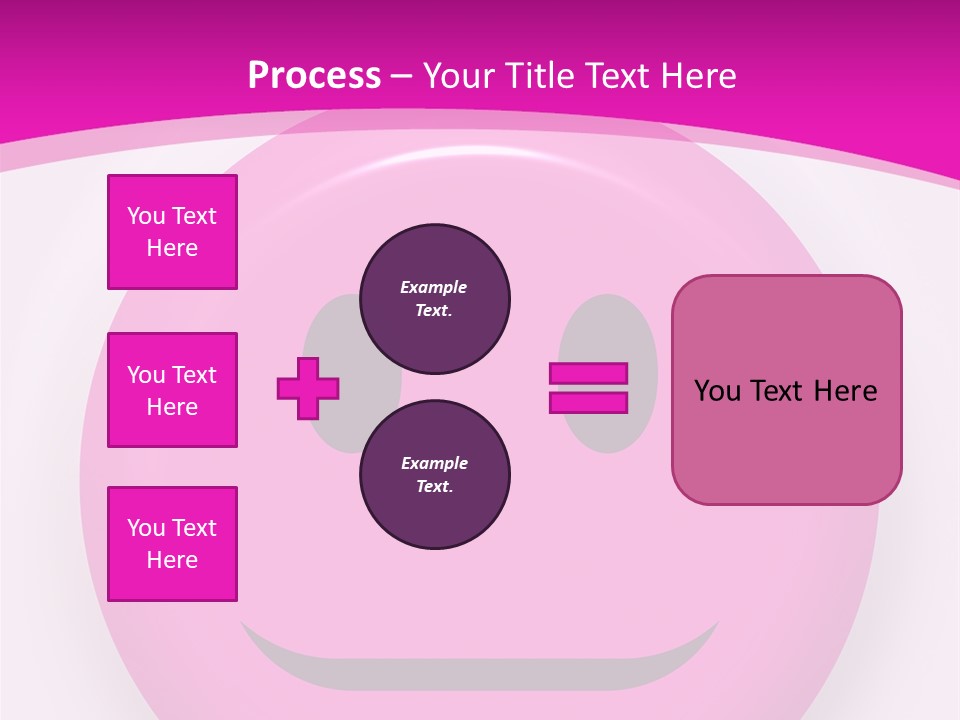 Process – Your Title Text Here

You Text Here

You Text Here

You Text Here

Example Text.

Example Text.

You Text Here